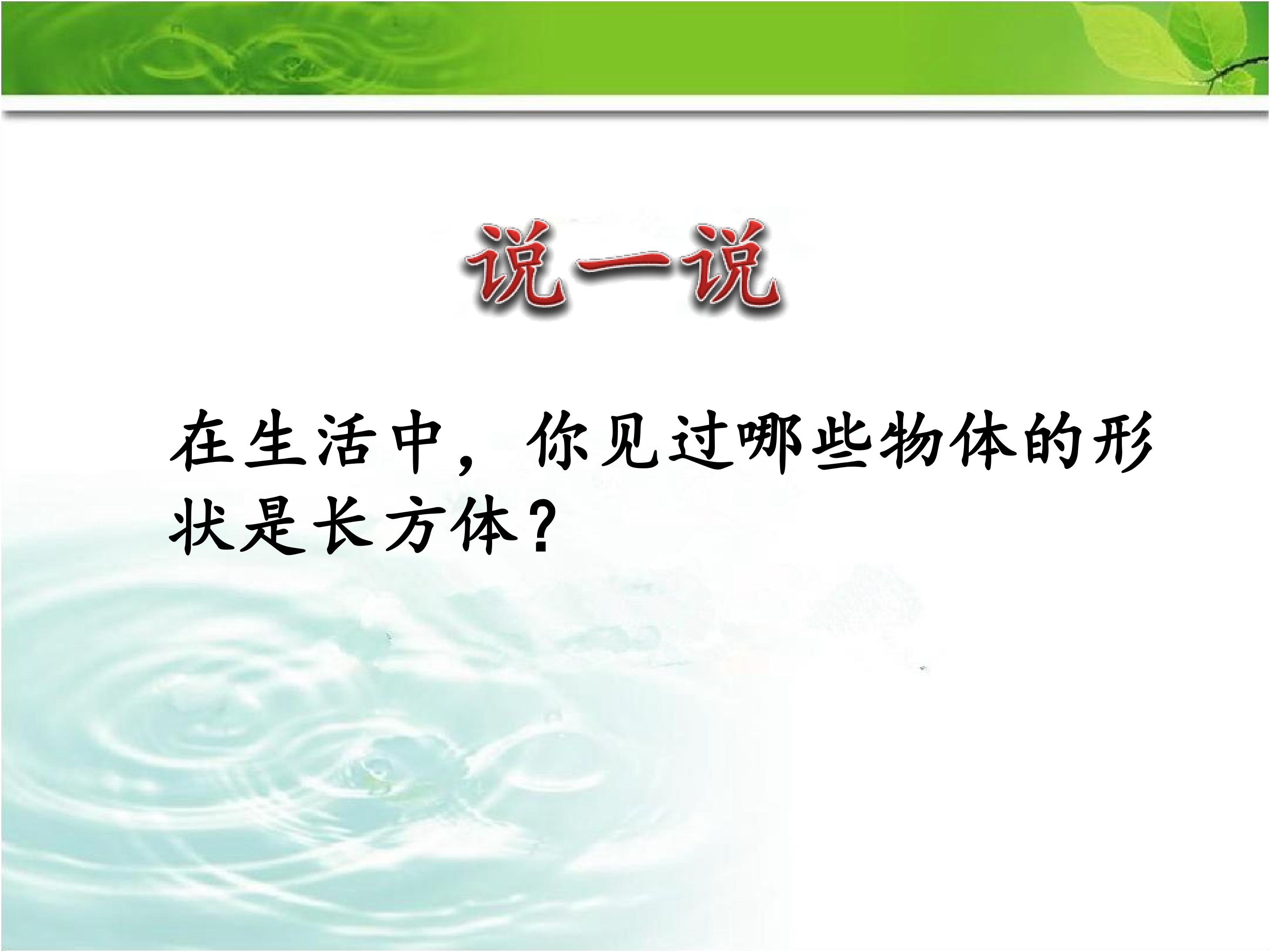 说一说

在生活中，你见过哪些物体的形状是长方体？